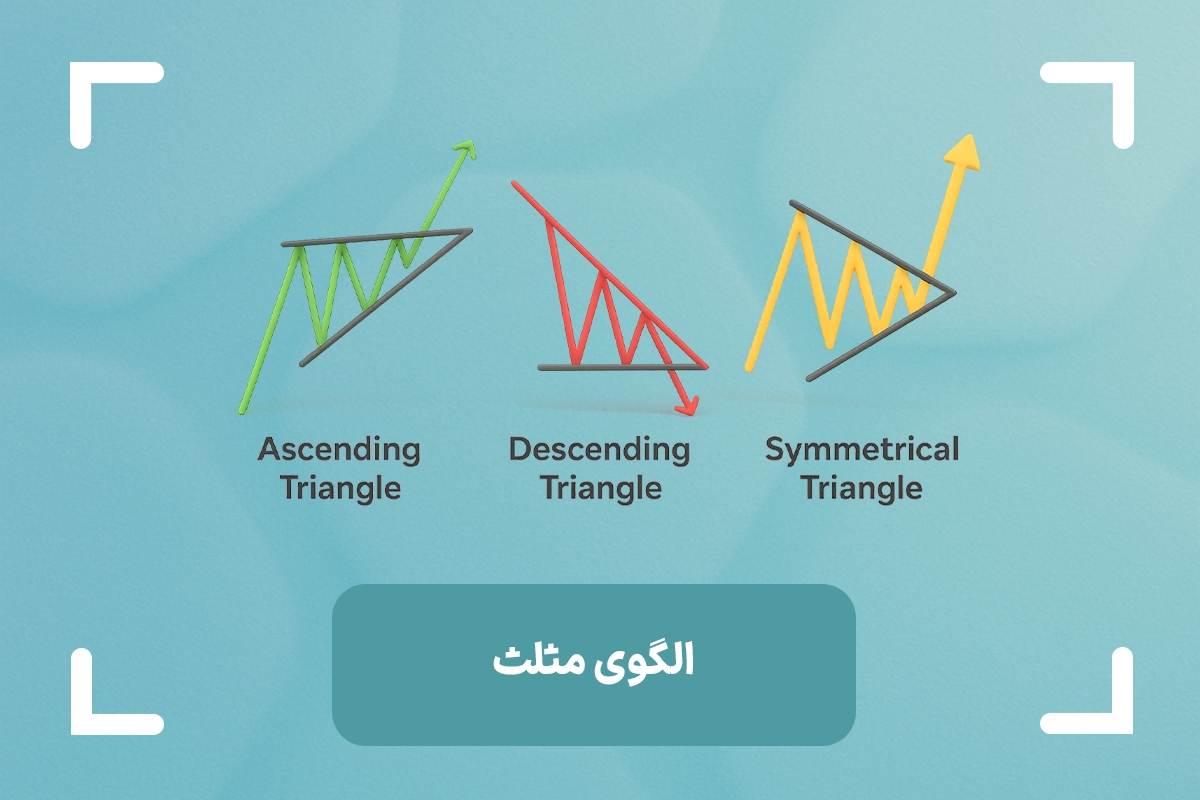 Ascending Triangle

Descending Triangle

Symmetrical Triangle

الگوی مثلث